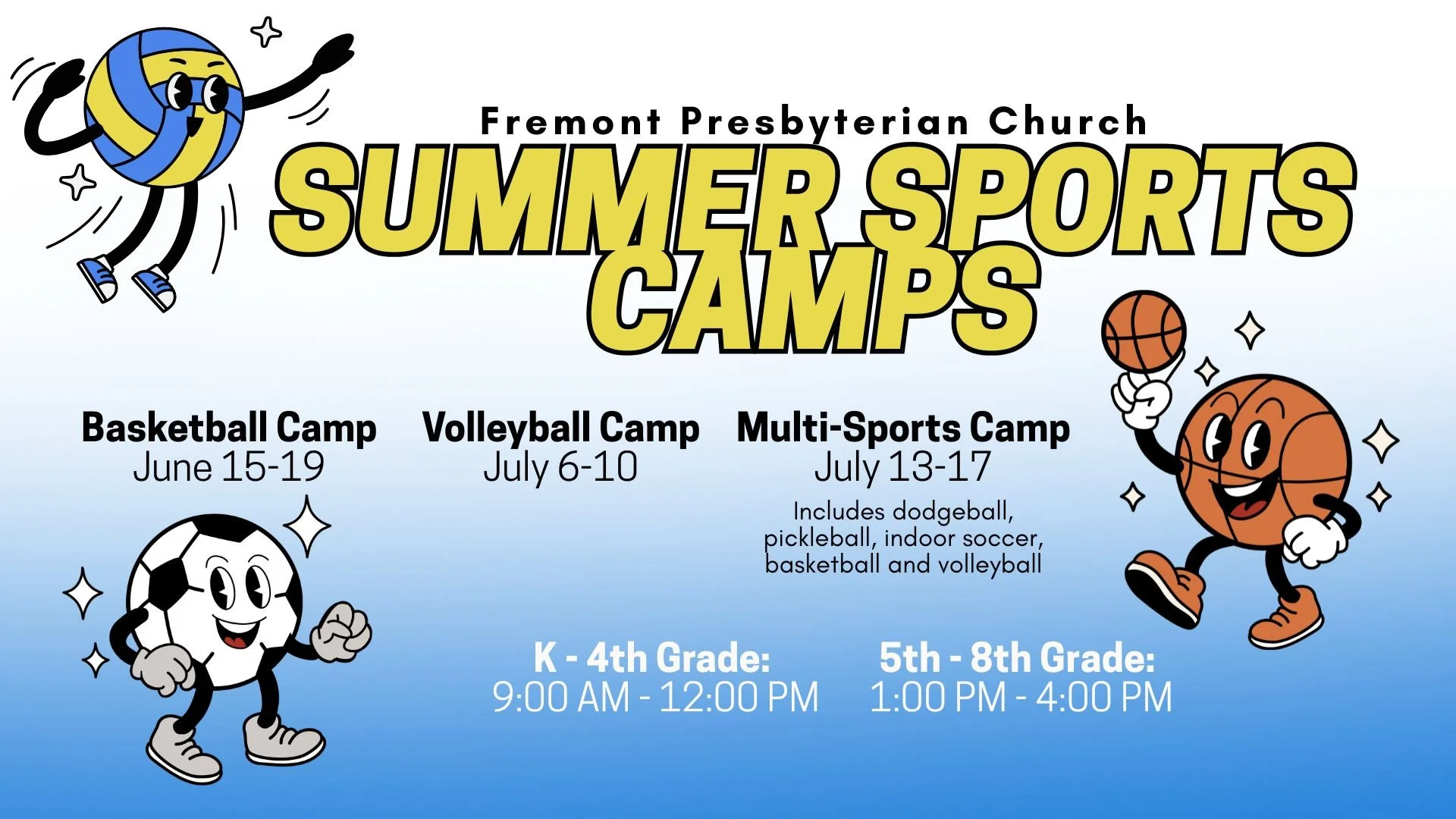 Fremont Presbyterian Church

SUMMER SPORTS CAMPS

Basketball Camp
June 15-19

Volleyball Camp
July 6-10

Multi-Sports Camp
July 13-17
Includes dodgeball, pickleball, indoor soccer, basketball and volleyball

K - 4th Grade:
9:00 AM - 12:00 PM

5th - 8th Grade:
1:00 PM - 4:00 PM